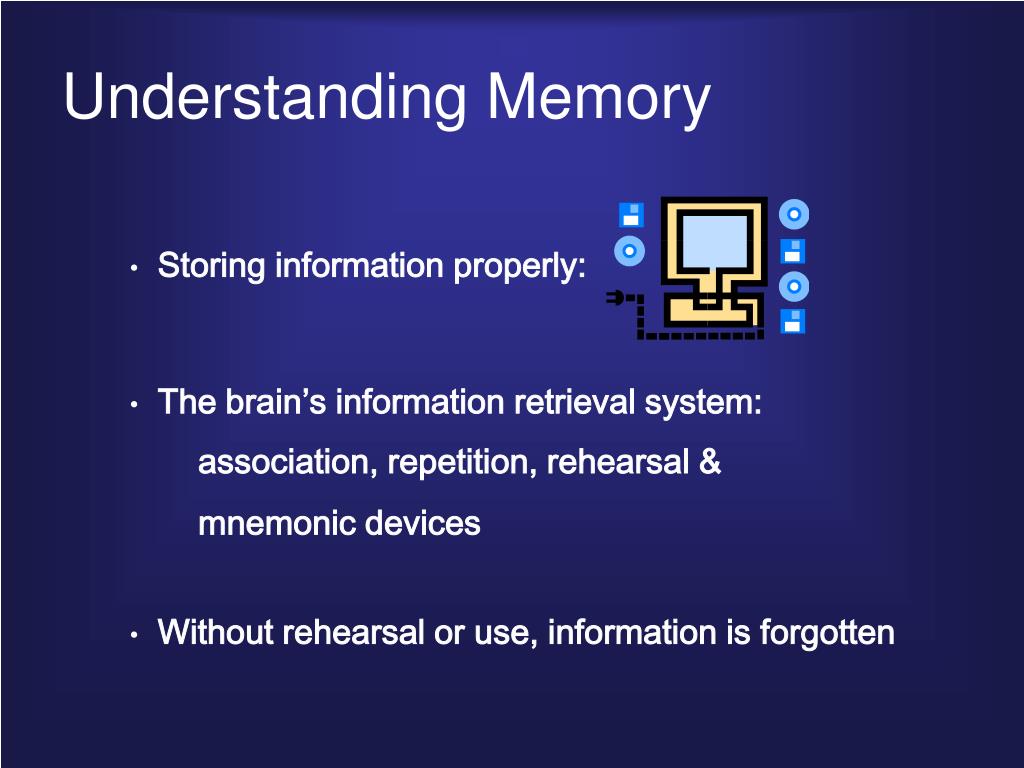 Understanding Memory

• Storing information properly:

• The brain’s information retrieval system:
association, repetition, rehearsal & mnemonic devices

• Without rehearsal or use, information is forgotten